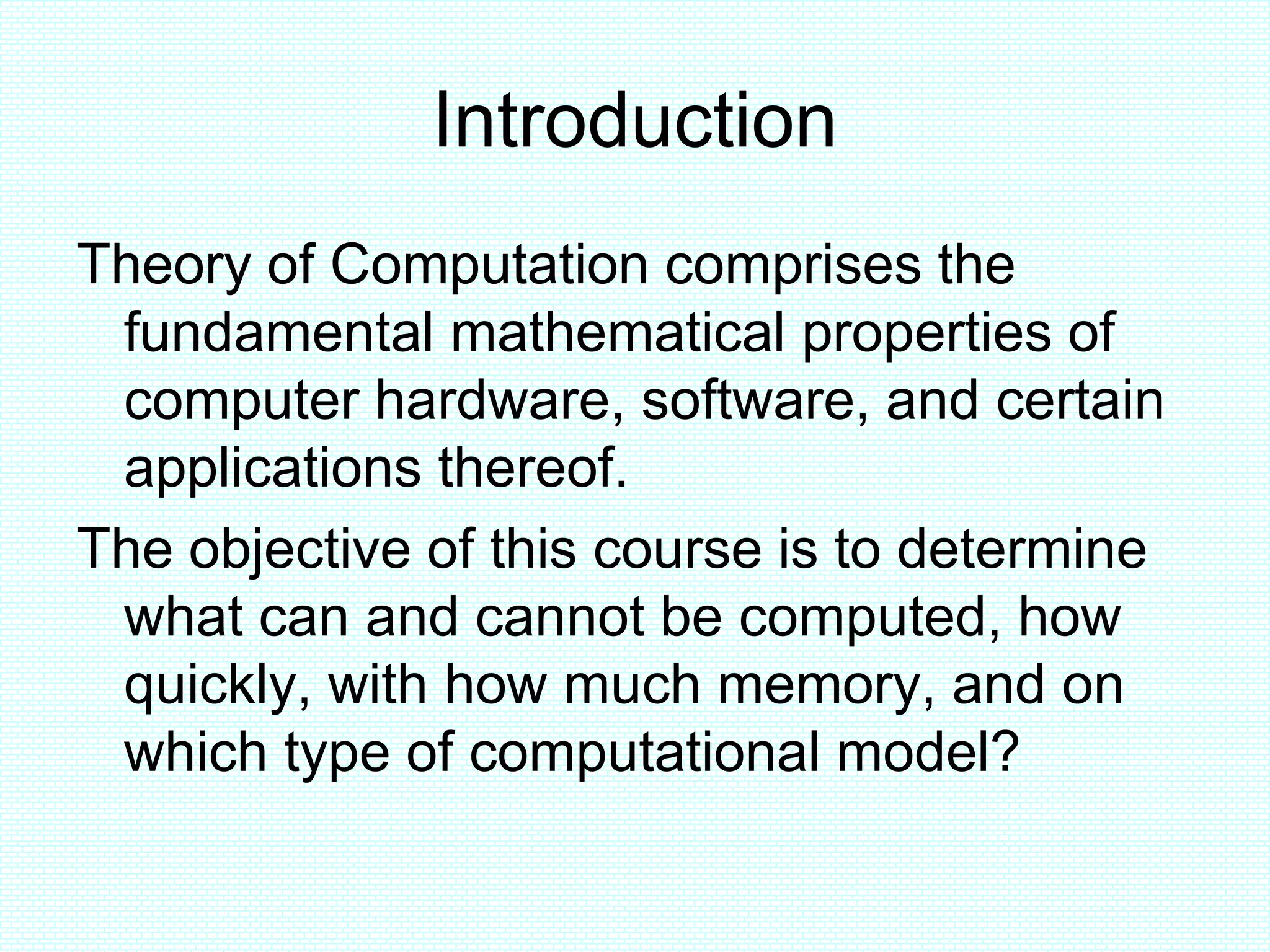 Introduction

Theory of Computation comprises the fundamental mathematical properties of computer hardware, software, and certain applications thereof.

The objective of this course is to determine what can and cannot be computed, how quickly, with how much memory, and on which type of computational model?